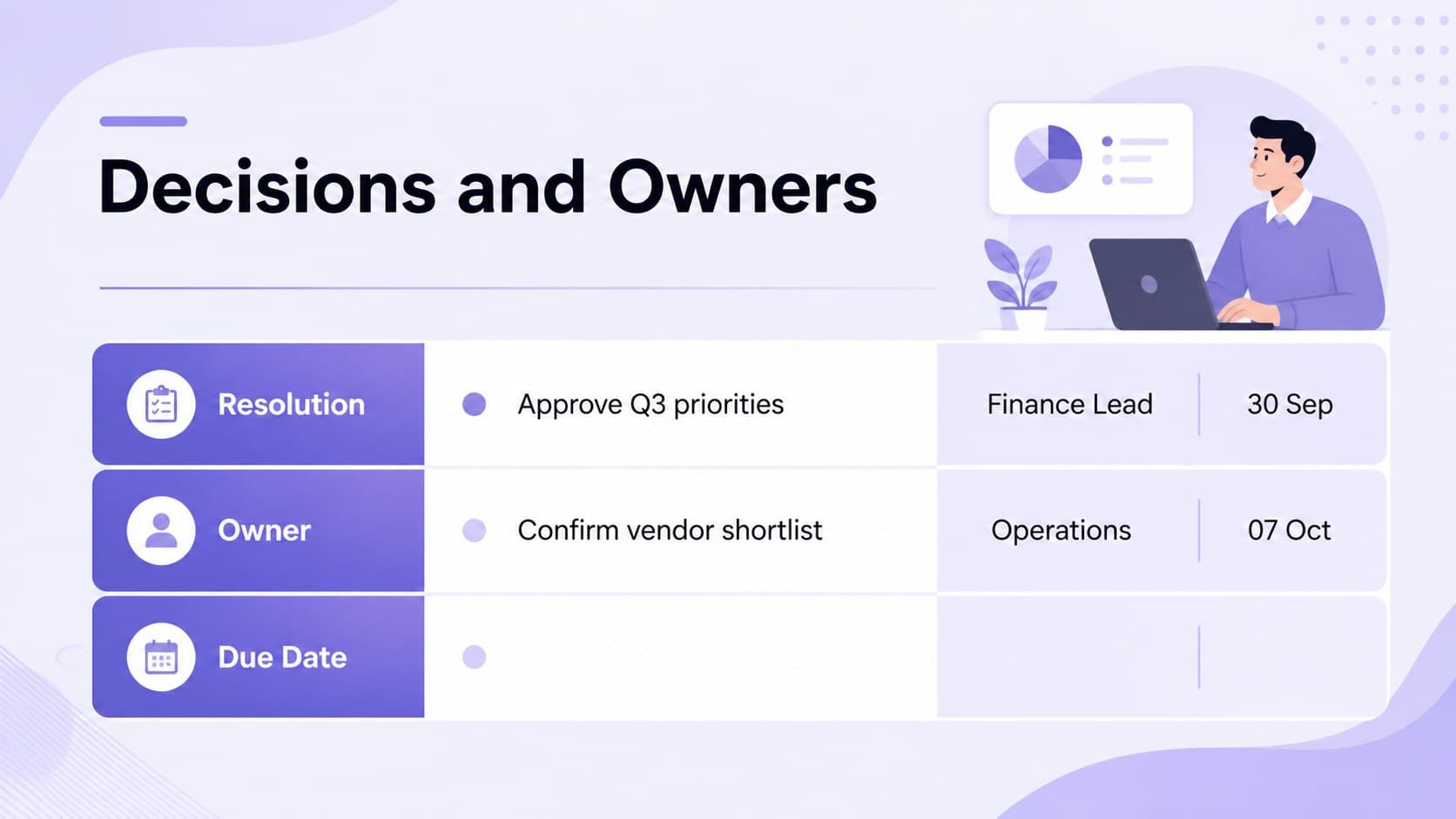 Decisions and Owners

| Resolution | Approve Q3 priorities | Finance Lead | 30 Sep |
|---|---|---|---|
| Owner | Confirm vendor shortlist | Operations | 07 Oct |
| Due Date | | | |